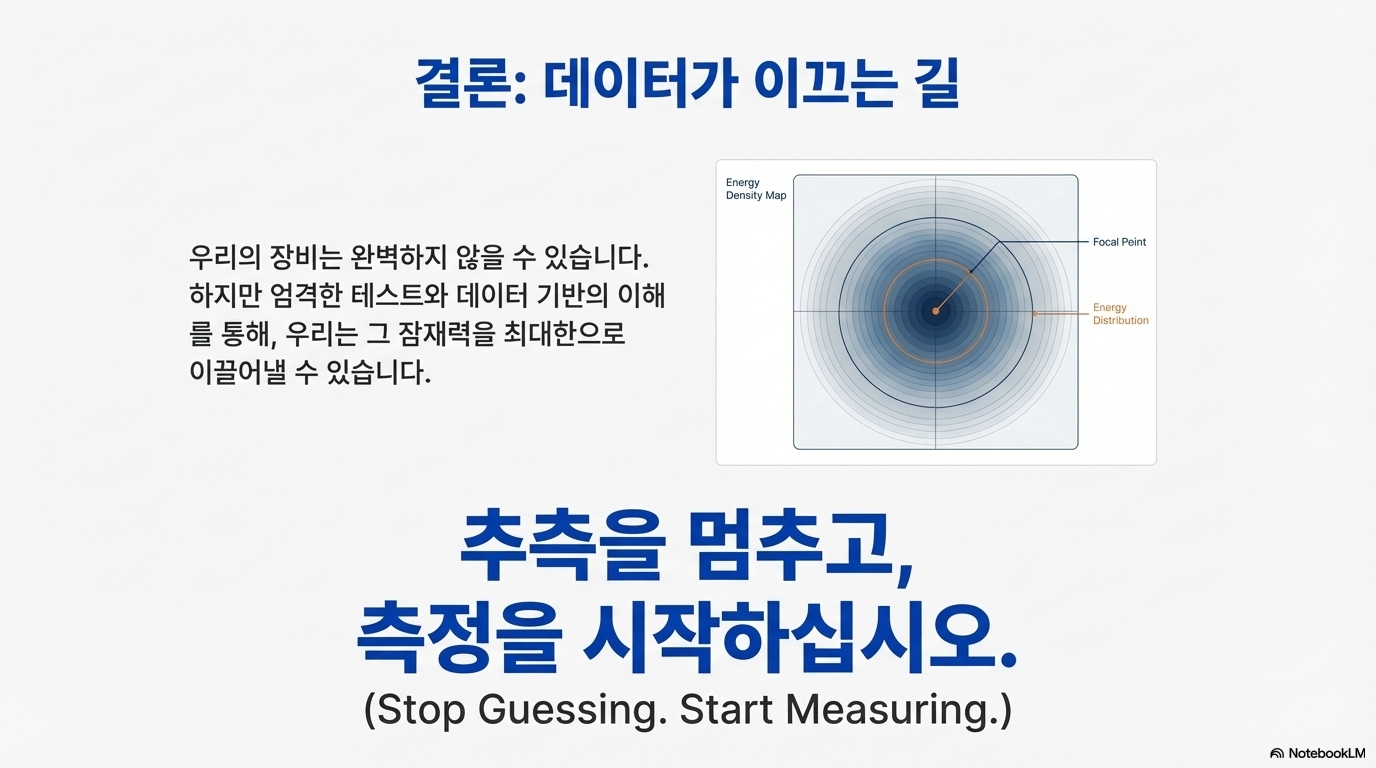 결론: 데이터가 이끄는 길

우리의 장비는 완벽하지 않을 수 있습니다. 하지만 엄격한 테스트와 데이터 기반의 이해를 통해, 우리는 그 잠재력을 최대한으로 이끌어낼 수 있습니다.

Energy Density Map

Focal Peint

Energy Distribution

추측을 멈추고, 측정을 시작하십시오.

(Stop Guessing. Start Measuring.)

NotebookLM